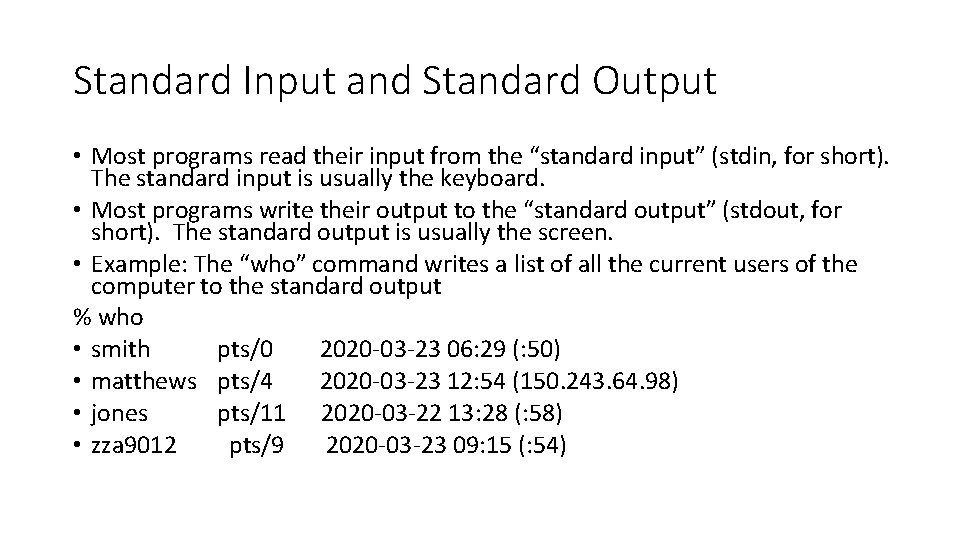 Standard Input and Standard Output

• Most programs read their input from the “standard input” (stdin, for short). The standard input is usually the keyboard.
• Most programs write their output to the “standard output” (stdout, for short). The standard output is usually the screen.
• Example: The “who” command writes a list of all the current users of the computer to the standard output

% who
• smith pts/0 2020-03-23 06:29 (:50)
• matthews pts/4 2020-03-23 12:54 (150.243.64.98)
• jones pts/11 2020-03-22 13:28 (:58)
• zza9012 pts/9 2020-03-23 09:15 (:54)